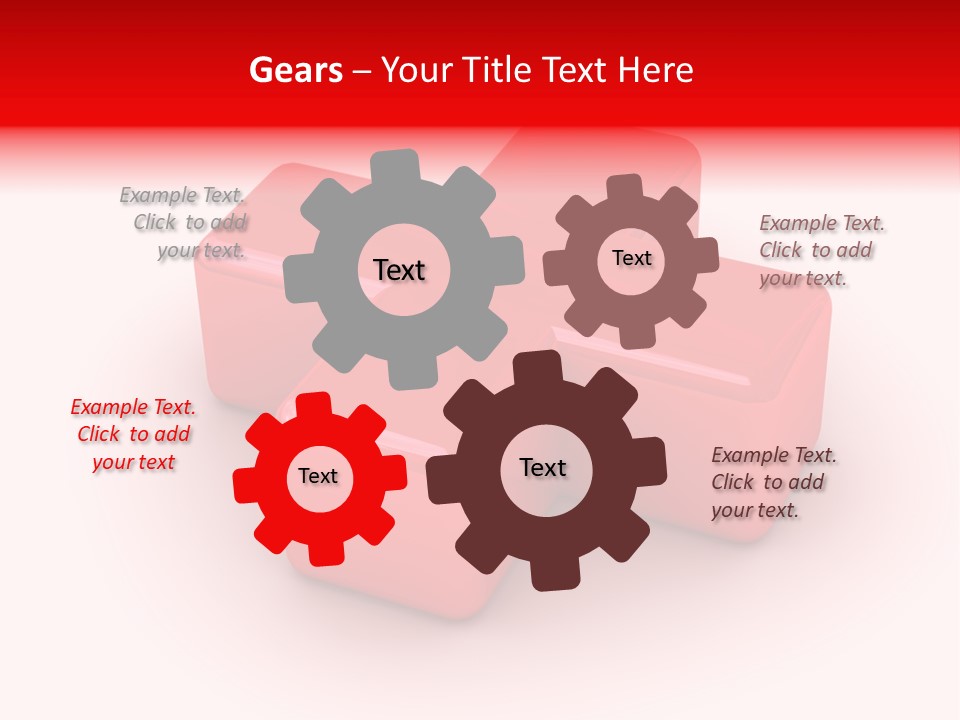 Gears – Your Title Text Here

Example Text. Click to add your text.

Text

Text

Example Text. Click to add your text.

Example Text. Click to add your text

Text

Text

Example Text. Click to add your text.